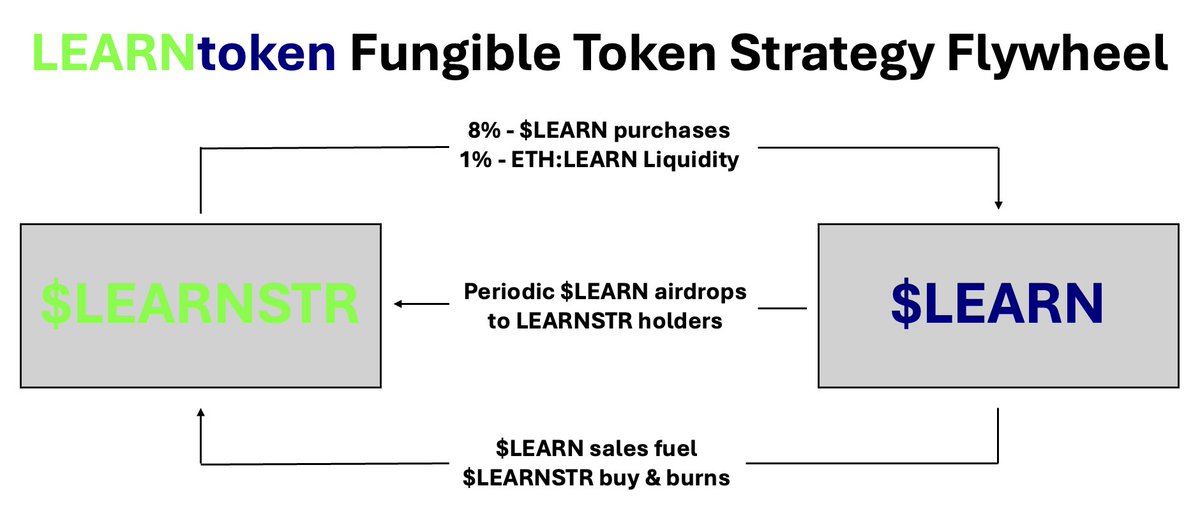 LEARNtoken Fungible Token Strategy Flywheel

8% - $LEARN purchases
1% - ETH:LEARN Liquidity

$LEARNSTR

Periodic $LEARN airdrops to LEARNSTR holders

$LEARN

$LEARN sales fuel
$LEARNSTR buy & burns